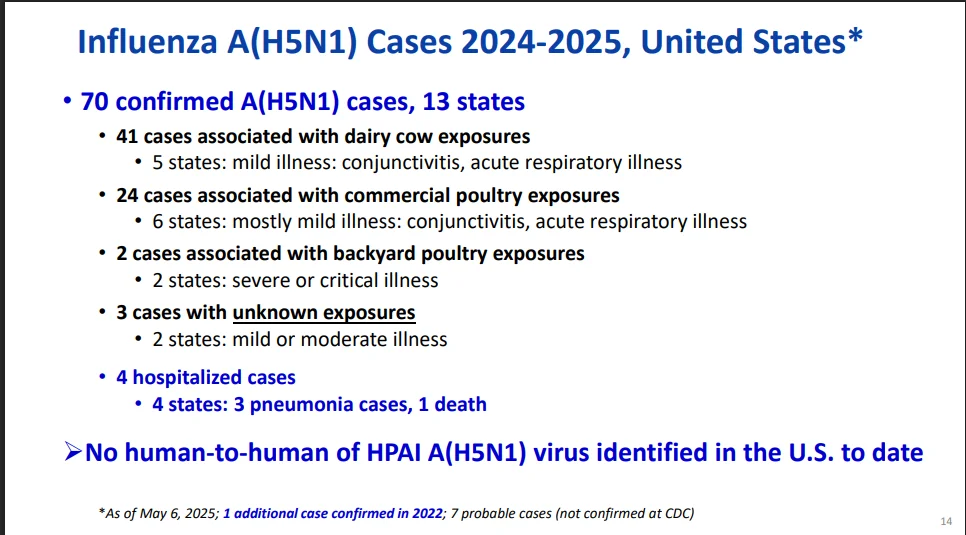 Influenza A(H5N1) Cases 2024-2025, United States*

• 70 confirmed A(H5N1) cases, 13 states
  • 41 cases associated with dairy cow exposures
    • 5 states: mild illness: conjunctivitis, acute respiratory illness
  • 24 cases associated with commercial poultry exposures
    • 6 states: mostly mild illness: conjunctivitis, acute respiratory illness
  • 2 cases associated with backyard poultry exposures
    • 2 states: severe or critical illness
  • 3 cases with unknown exposures
    • 2 states: mild or moderate illness
  • 4 hospitalized cases
    • 4 states: 3 pneumonia cases, 1 death

➢No human-to-human of HPAI A(H5N1) virus identified in the U.S. to date

*As of May 6, 2025; 1 additional case confirmed in 2022; 7 probable cases (not confirmed at CDC)

14